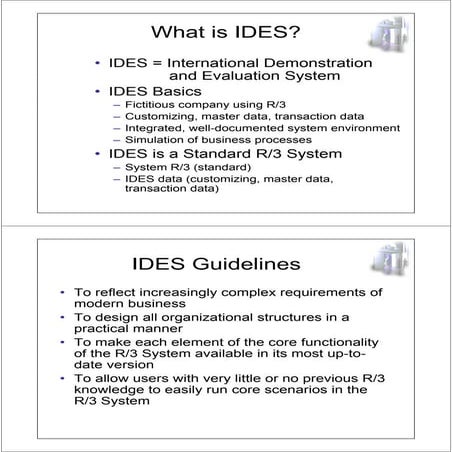 What is IDES?

• IDES = International Demonstration and Evaluation System
• IDES Basics
– Fictitious company using R/3
– Customizing, master data, transaction data
– Integrated, well-documented system environment
– Simulation of business processes
• IDES is a Standard R/3 System
– System R/3 (standard)
– IDES data (customizing, master data, transaction data)

IDES Guidelines

• To reflect increasingly complex requirements of modern business
• To design all organizational structures in a practical manner
• To make each element of the core functionality of the R/3 System available in its most up-to-date version
• To allow users with very little or no previous R/3 knowledge to easily run core scenarios in the R/3 System